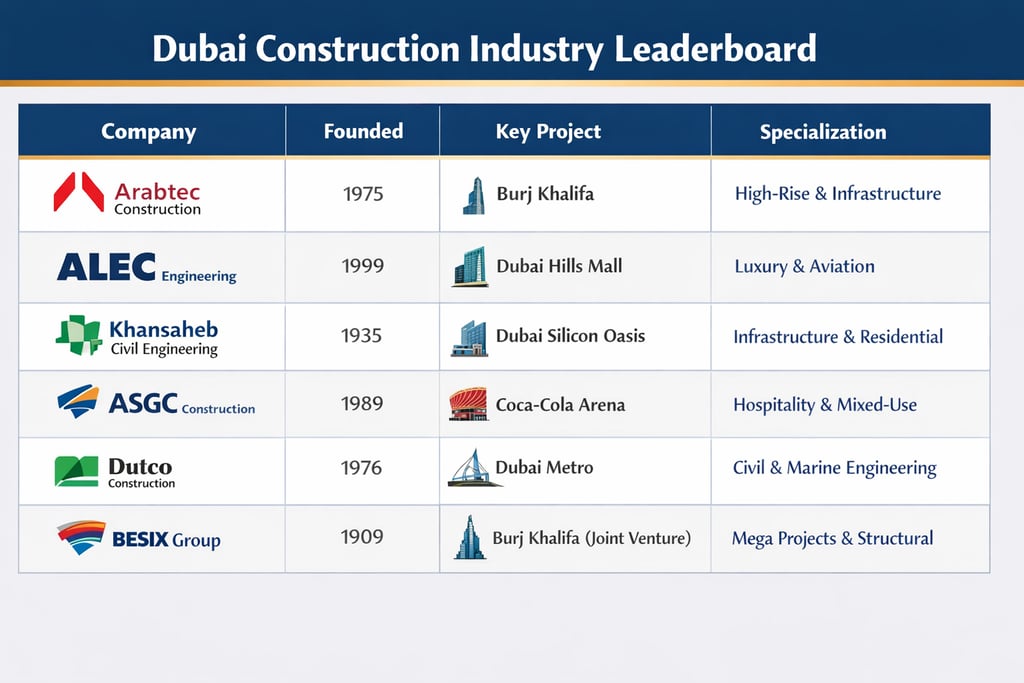 Dubai Construction Industry Leaderboard

| Company | Founded | Key Project | Specialization |
|---|---|---|---|
| Arabtec Construction | 1975 | Burj Khalifa | High-Rise & Infrastructure |
| ALEC Engineering | 1999 | Dubai Hills Mall | Luxury & Aviation |
| Khansaheb Civil Engineering | 1935 | Dubai Silicon Oasis | Infrastructure & Residential |
| ASGC Construction | 1989 | Coca-Cola Arena | Hospitality & Mixed-Use |
| Dutco Construction | 1976 | Dubai Metro | Civil & Marine Engineering |
| BESIX Group | 1909 | Burj Khalifa (Joint Venture) | Mega Projects & Structural |